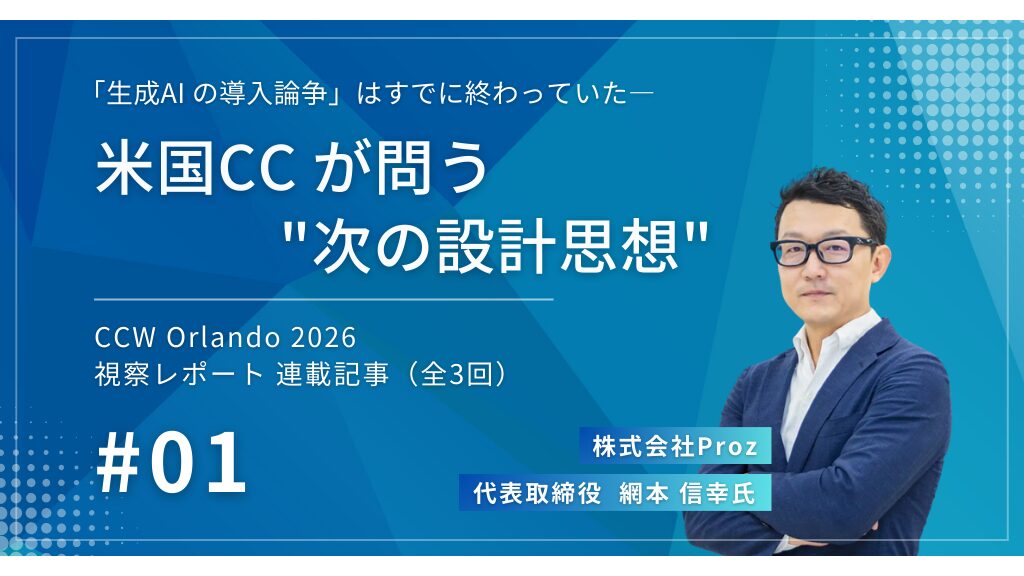 「生成AI の導入論争」はすでに終わっていた―

米国CC が問う
"次の設計思想"

CCW Orlando 2026
視察レポート 連載記事（全3回）

#01

株式会社Proz

代表取締役 網本 信幸氏